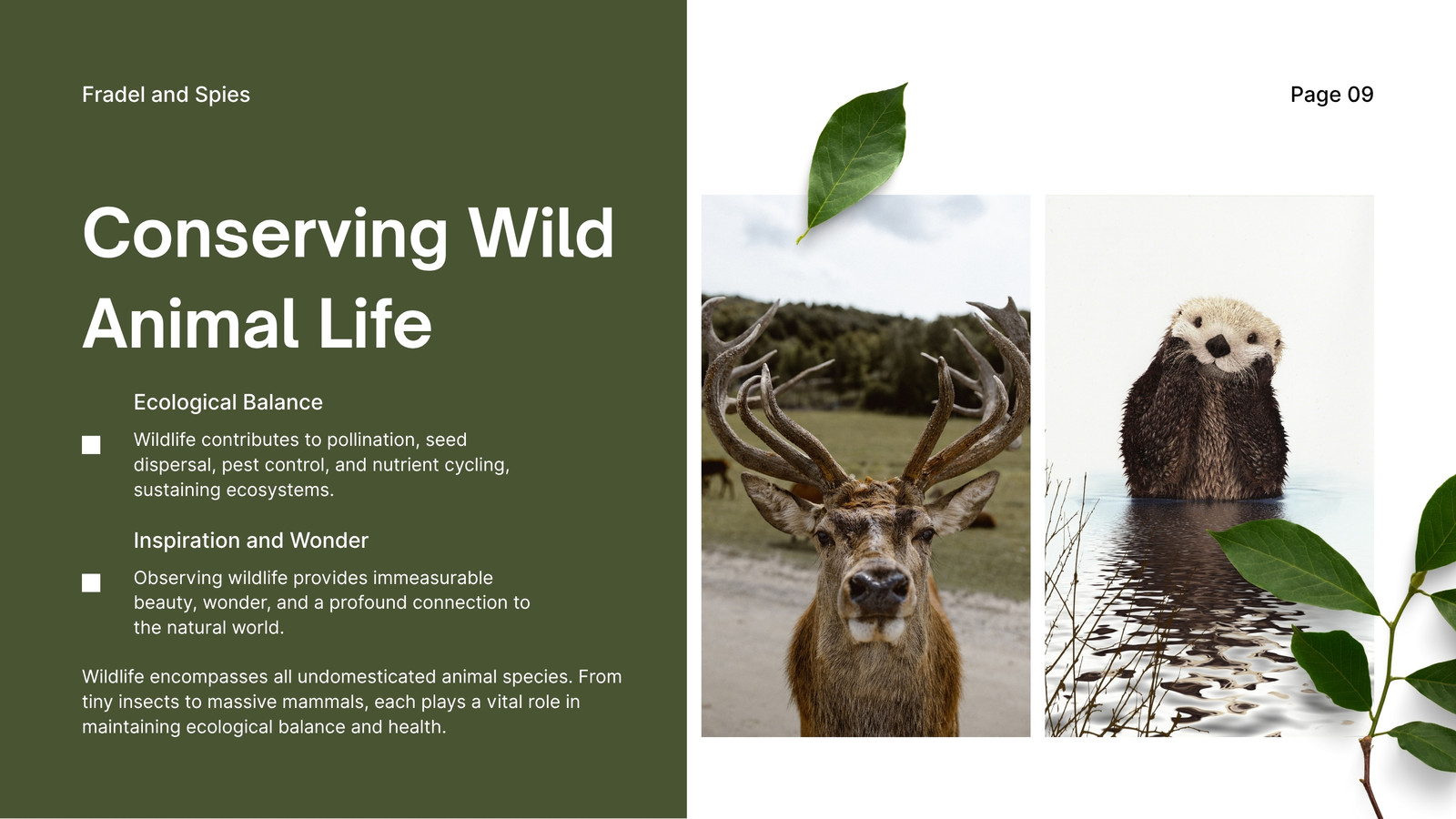 Fradel and Spies

Page 09

Conserving Wild Animal Life

Ecological Balance

Wildlife contributes to pollination, seed dispersal, pest control, and nutrient cycling, sustaining ecosystems.

Inspiration and Wonder

Observing wildlife provides immeasurable beauty, wonder, and a profound connection to the natural world.

Wildlife encompasses all undomesticated animal species. From tiny insects to massive mammals, each plays a vital role in maintaining ecological balance and health.